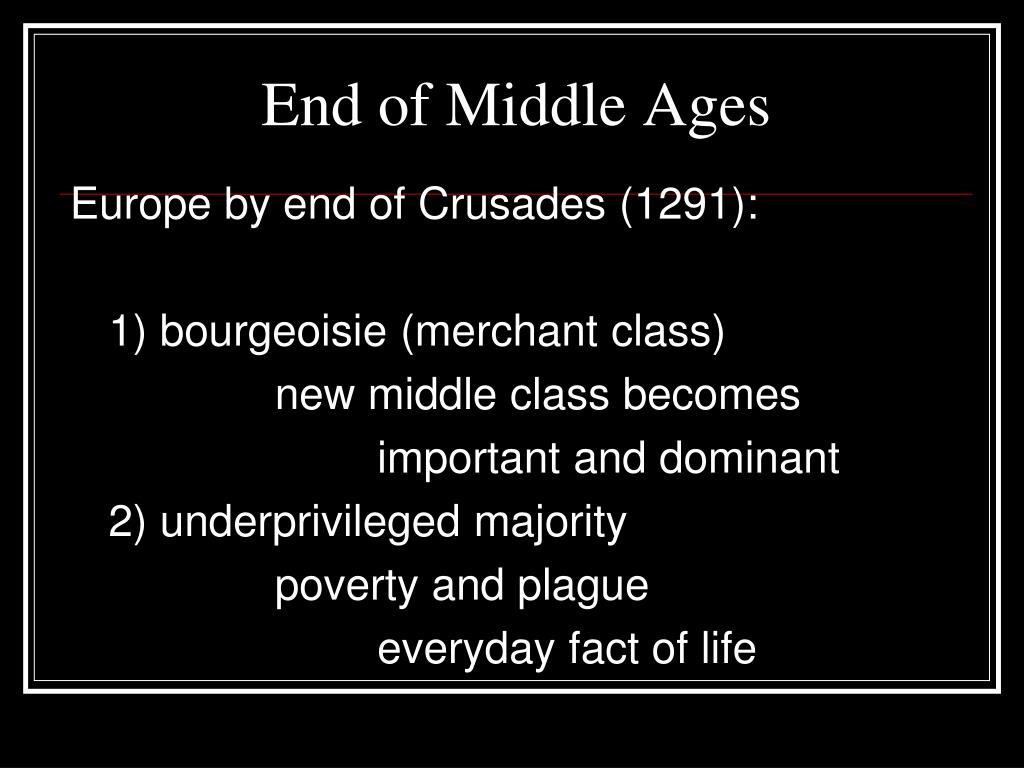 End of Middle Ages

Europe by end of Crusades (1291):

1) bourgeoisie (merchant class)
new middle class becomes
important and dominant
2) underprivileged majority
poverty and plague
everyday fact of life